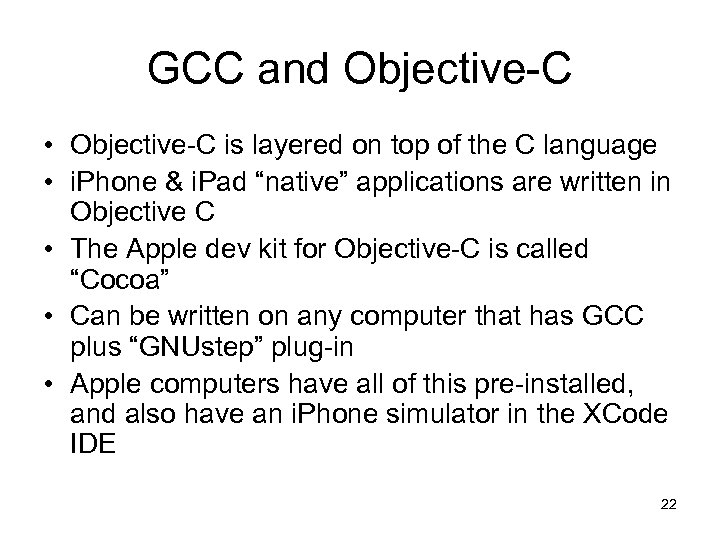 GCC and Objective-C

• Objective-C is layered on top of the C language
• iPhone & iPad “native” applications are written in Objective C
• The Apple dev kit for Objective-C is called “Cocoa”
• Can be written on any computer that has GCC plus “GNUstep” plug-in
• Apple computers have all of this pre-installed, and also have an iPhone simulator in the XCode IDE

22